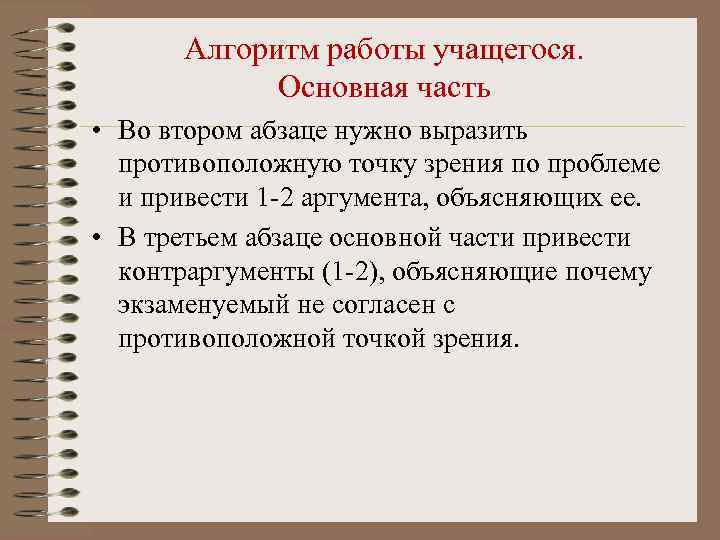 Алгоритм работы учащегося. Основная часть

• Во втором абзаце нужно выразить противоположную точку зрения по проблеме и привести 1-2 аргумента, объясняющих ее.

• В третьем абзаце основной части привести контраргументы (1-2), объясняющие почему экзаменуемый не согласен с противоположной точкой зрения.